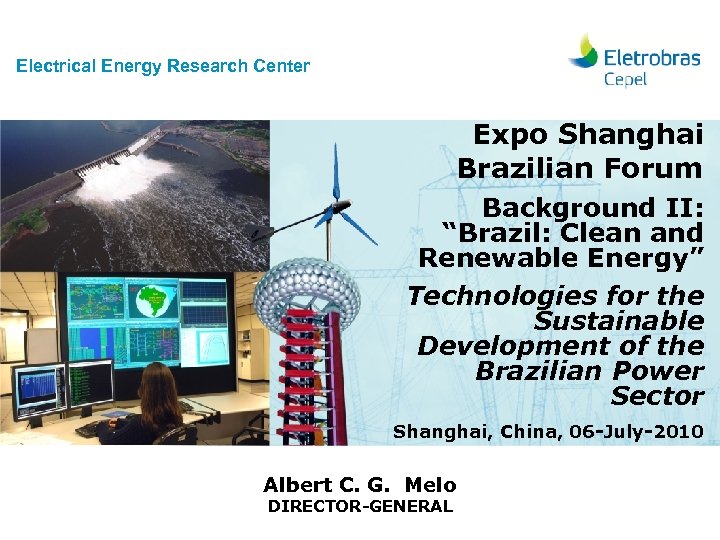 Electrical Energy Research Center

Eletrobras
Cepel

Expo Shanghai
Brazilian Forum

Background II:
"Brazil: Clean and Renewable Energy"

Technologies for the Sustainable Development of the Brazilian Power Sector

Shanghai, China, 06-July-2010

Albert C. G. Melo
DIRECTOR-GENERAL